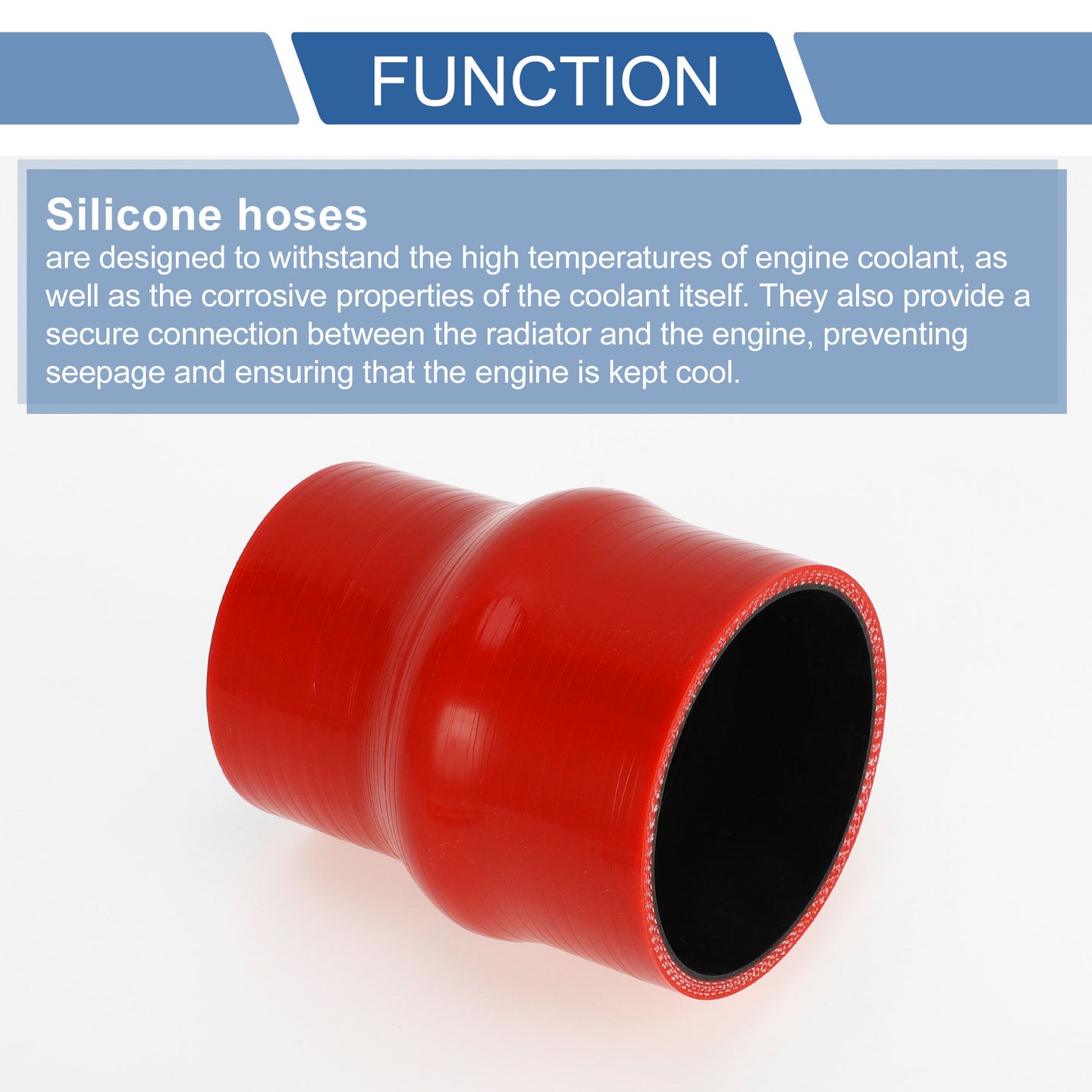 FUNCTION

Silicone hoses

are designed to withstand the high temperatures of engine coolant, as well as the corrosive properties of the coolant itself. They also provide a secure connection between the radiator and the engine, preventing seepage and ensuring that the engine is kept cool.